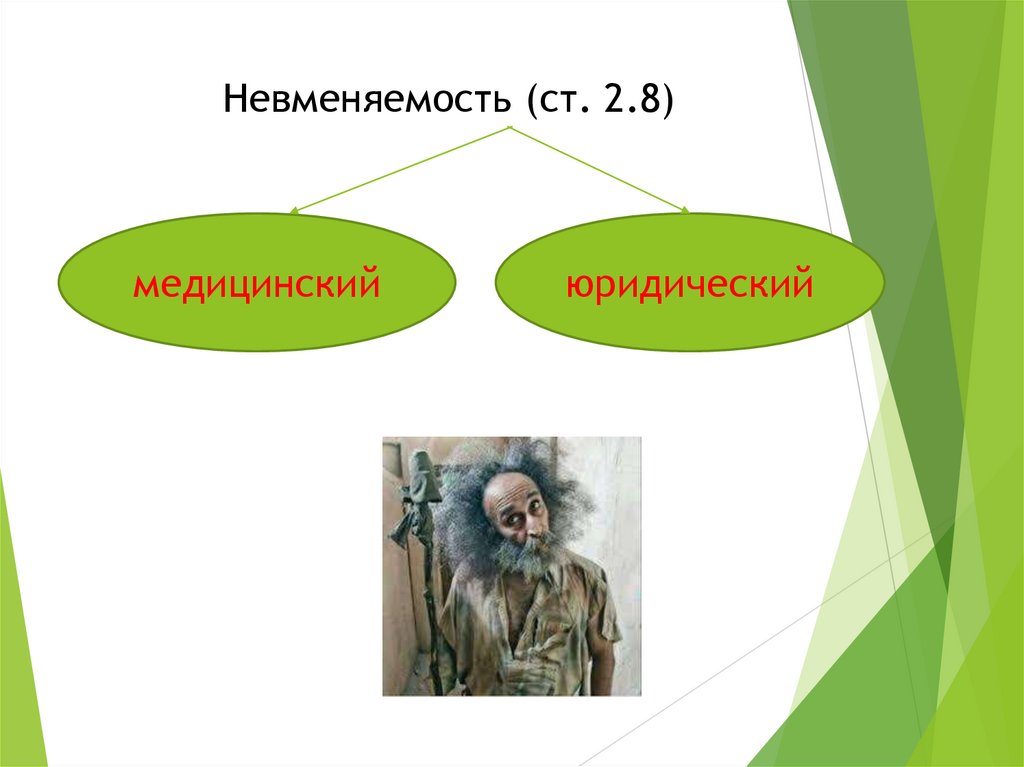 Невменяемость (ст. 2.8)

медицинский

юридический